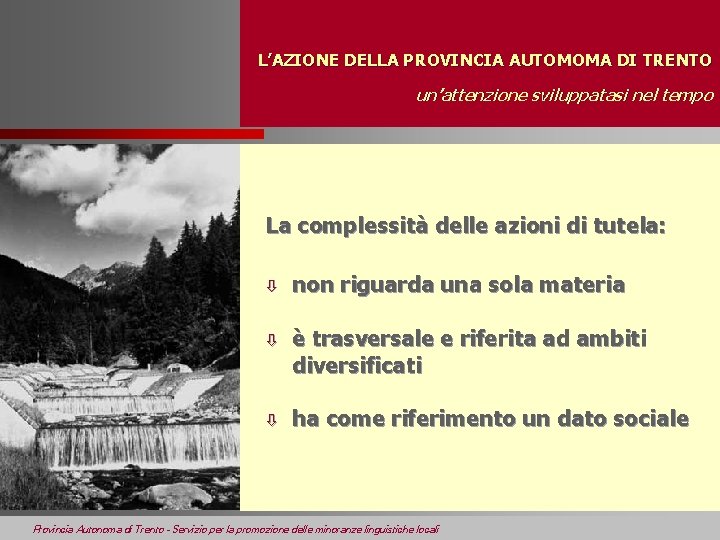 L'AZIONE DELLA PROVINCIA AUTOMOMA DI TRENTO

un'attenzione sviluppatasi nel tempo

La complessità delle azioni di tutela:

⇩ non riguarda una sola materia

⇩ è trasversale e riferita ad ambiti diversificati

⇩ ha come riferimento un dato sociale

Provincia Autonoma di Trento - Servizio per la promozione delle minoranze linguistiche locali